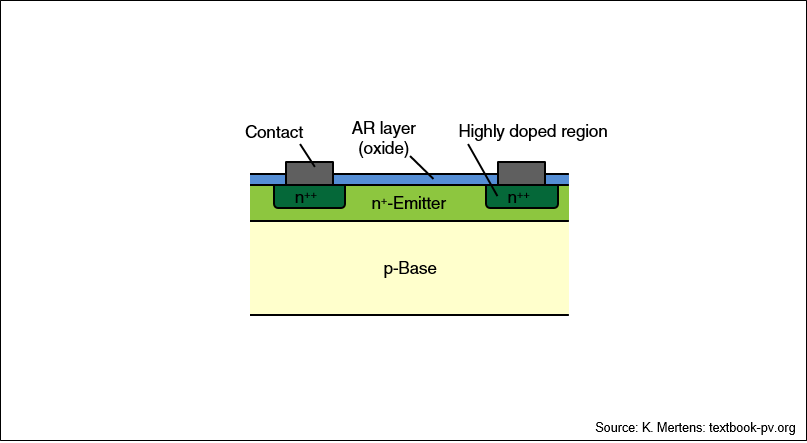 Contact

AR layer (oxide)

Highly doped region

$n^{++}$

$n^{+}$-Emitter

$n^{++}$

p-Base

Source: K. Mertens: textbook-pv.org